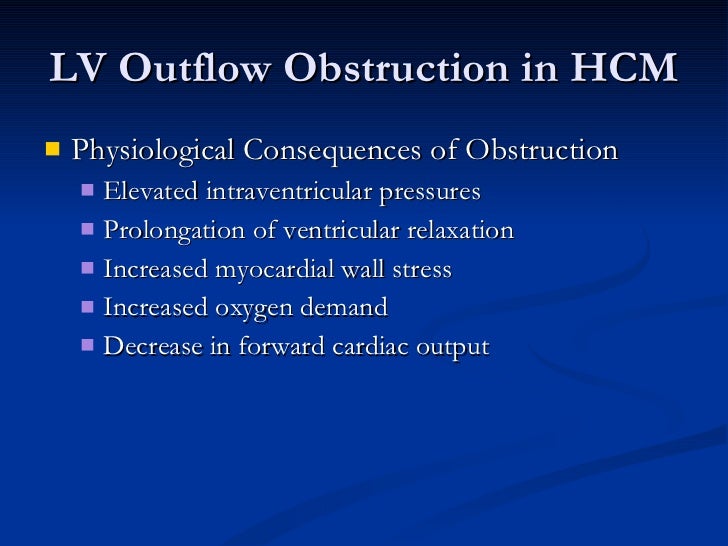 LV Outflow Obstruction in HCM

- Physiological Consequences of Obstruction
  - Elevated intraventricular pressures
  - Prolongation of ventricular relaxation
  - Increased myocardial wall stress
  - Increased oxygen demand
  - Decrease in forward cardiac output